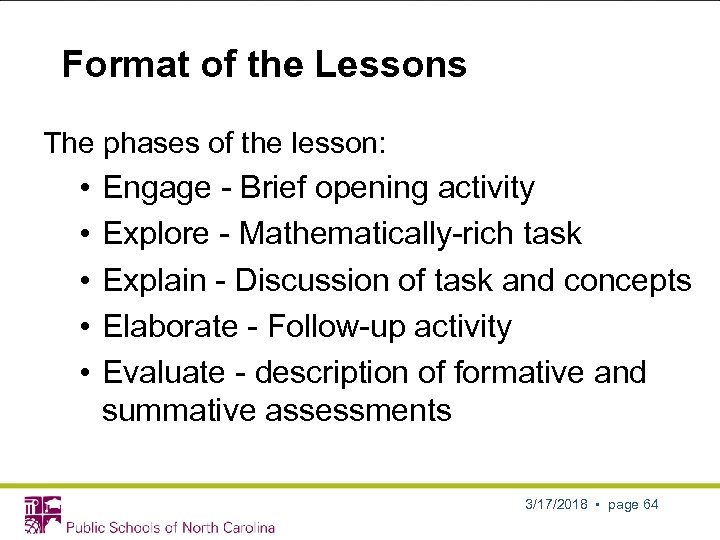 Format of the Lessons

The phases of the lesson:

• Engage - Brief opening activity
• Explore - Mathematically-rich task
• Explain - Discussion of task and concepts
• Elaborate - Follow-up activity
• Evaluate - description of formative and summative assessments

Public Schools of North Carolina

3/17/2018 • page 64